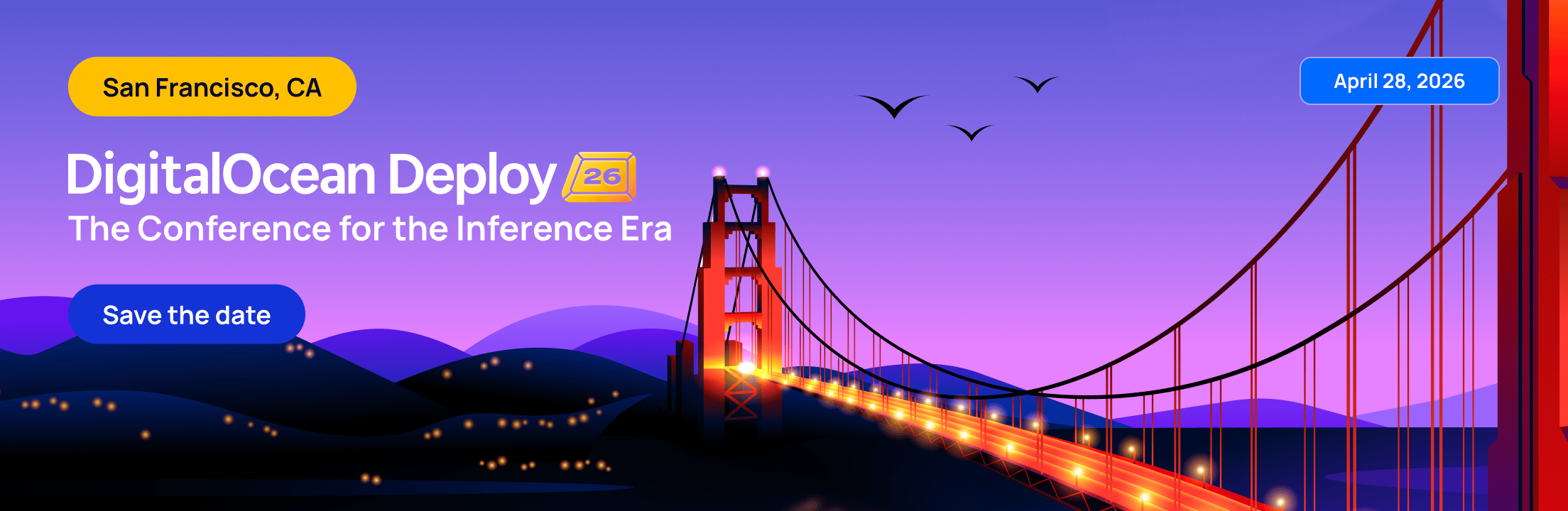 San Francisco, CA

April 28, 2026

DigitalOcean Deploy 26

The Conference for the Inference Era

Save the date